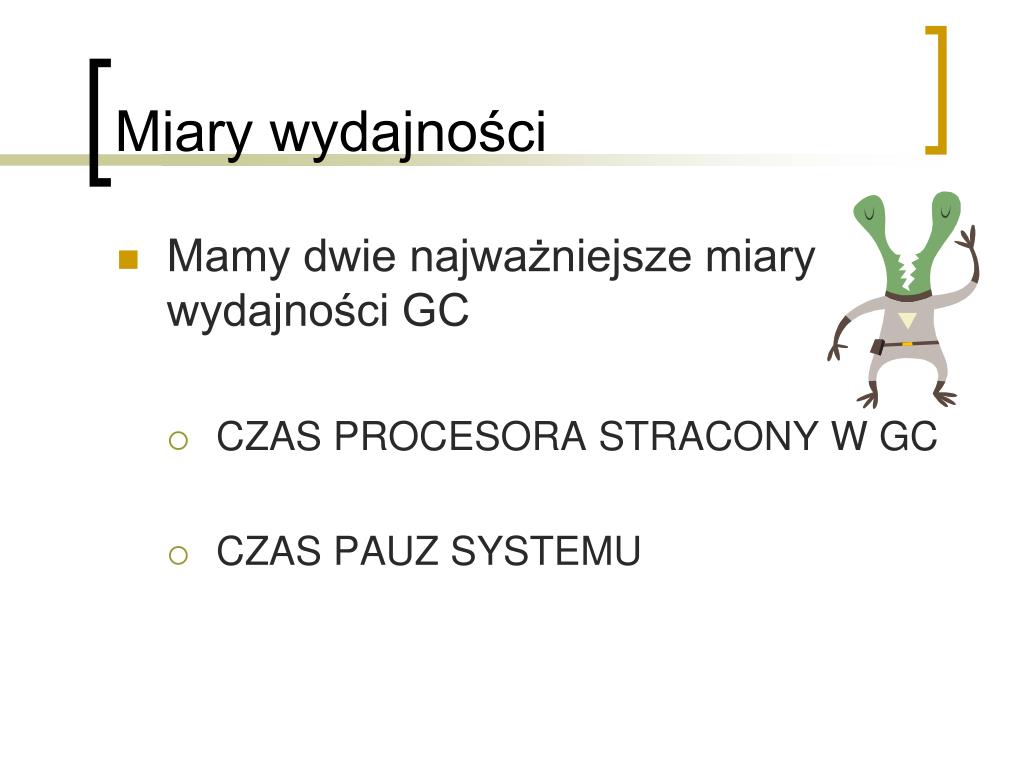 Miary wydajności

Mamy dwie najważniejsze miary wydajności GC

CZAS PROCESORA STRACONY W GC

CZAS PAUZ SYSTEMU